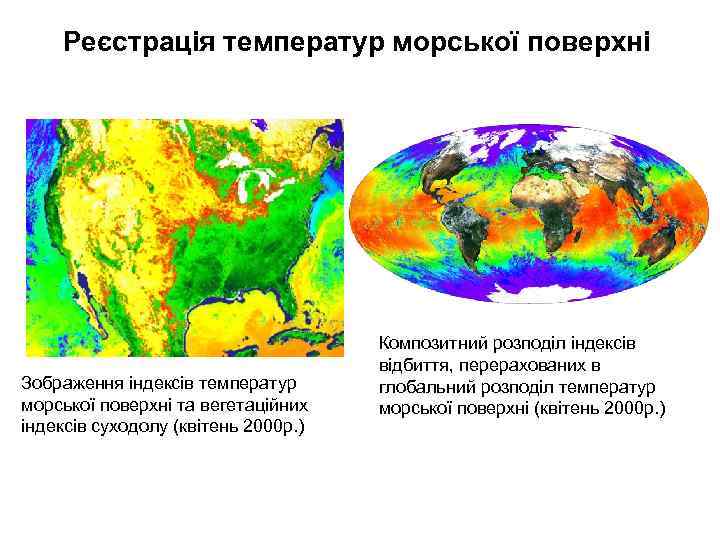 Реєстрація температур морської поверхні

Зображення індексів температур морської поверхні та вегетаційних індексів суходолу (квітень 2000р.)

Композитний розподіл індексів відбиття, перерахованих в глобальний розподіл температур морської поверхні (квітень 2000р.)